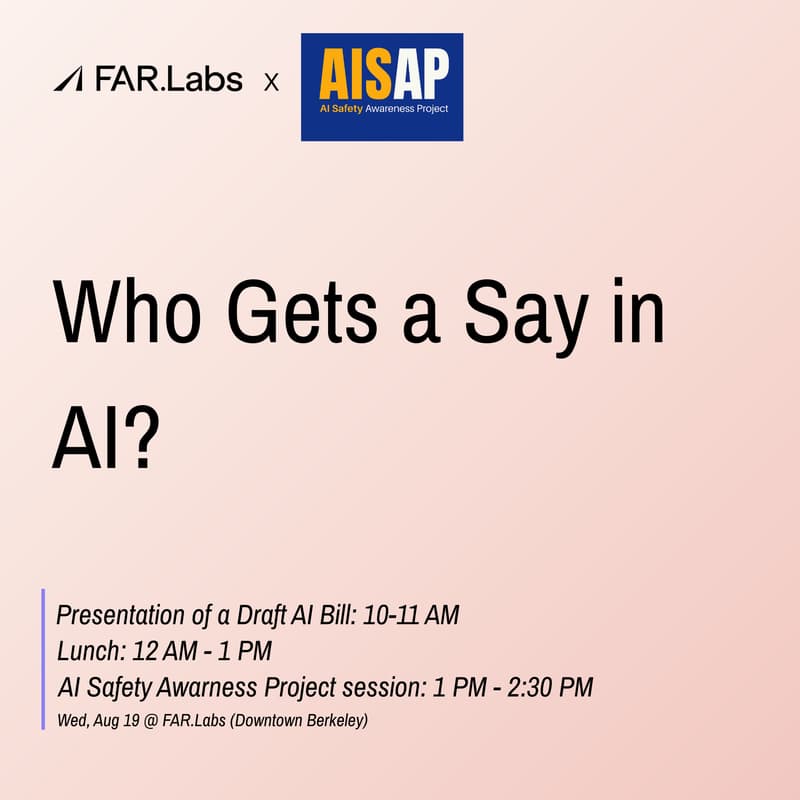 FAR.Labs x AISAP
AI Safety Awareness Project

Who Gets a Say in AI?

Presentation of a Draft AI Bill: 10-11 AM
Lunch: 12 AM - 1 PM
AI Safety Awarness Project session: 1 PM - 2:30 PM
Wed, Aug 19 @ FAR.Labs (Downtown Berkeley)